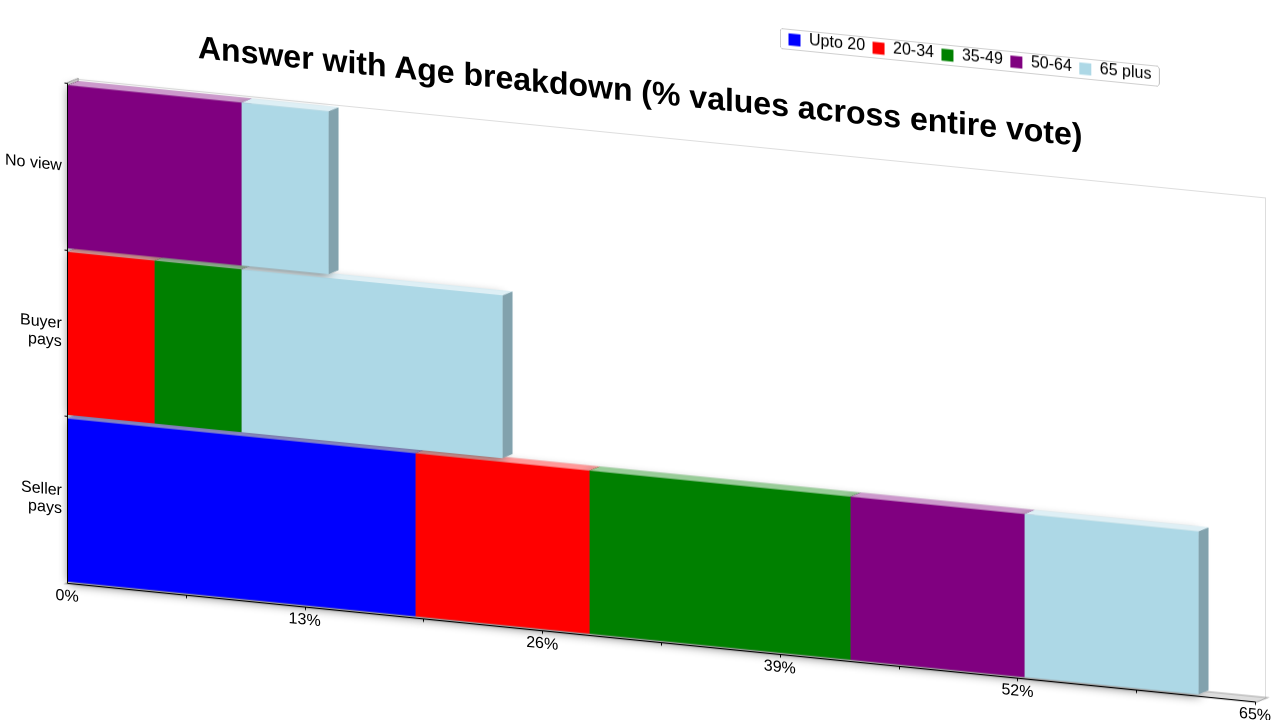 Answer with Age breakdown (% values across entire vote)

Upto 20
20-34
35-49
50-64
65 plus

No view

Buyer pays

Seller pays

0%
13%
26%
39%
52%
65%